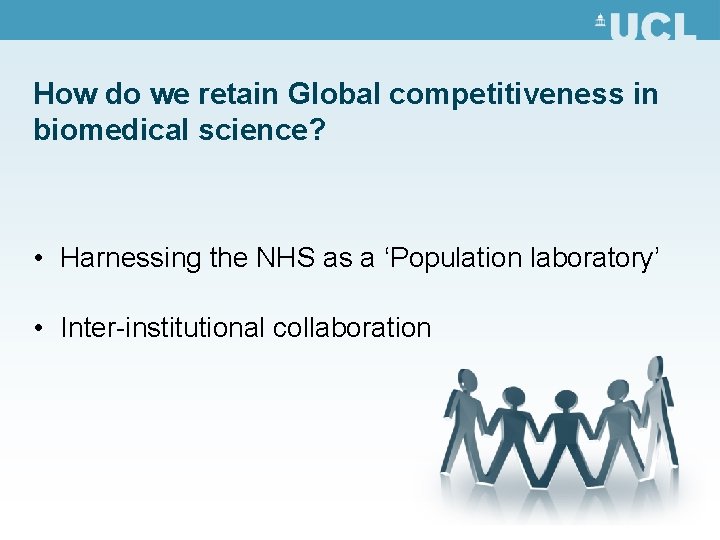 UCL

How do we retain Global competitiveness in biomedical science?

• Harnessing the NHS as a ‘Population laboratory’

• Inter-institutional collaboration